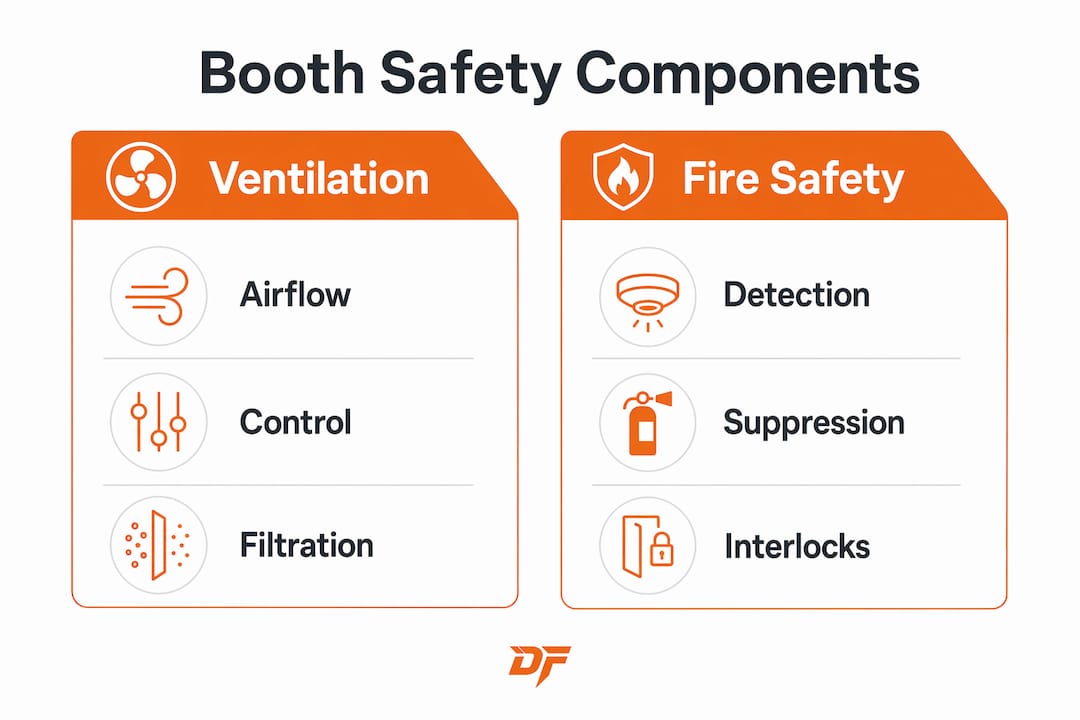 Booth Safety Components

Ventilation

Airflow

Control

Filtration

Fire Safety

Detection

Suppression

Interlocks

DF